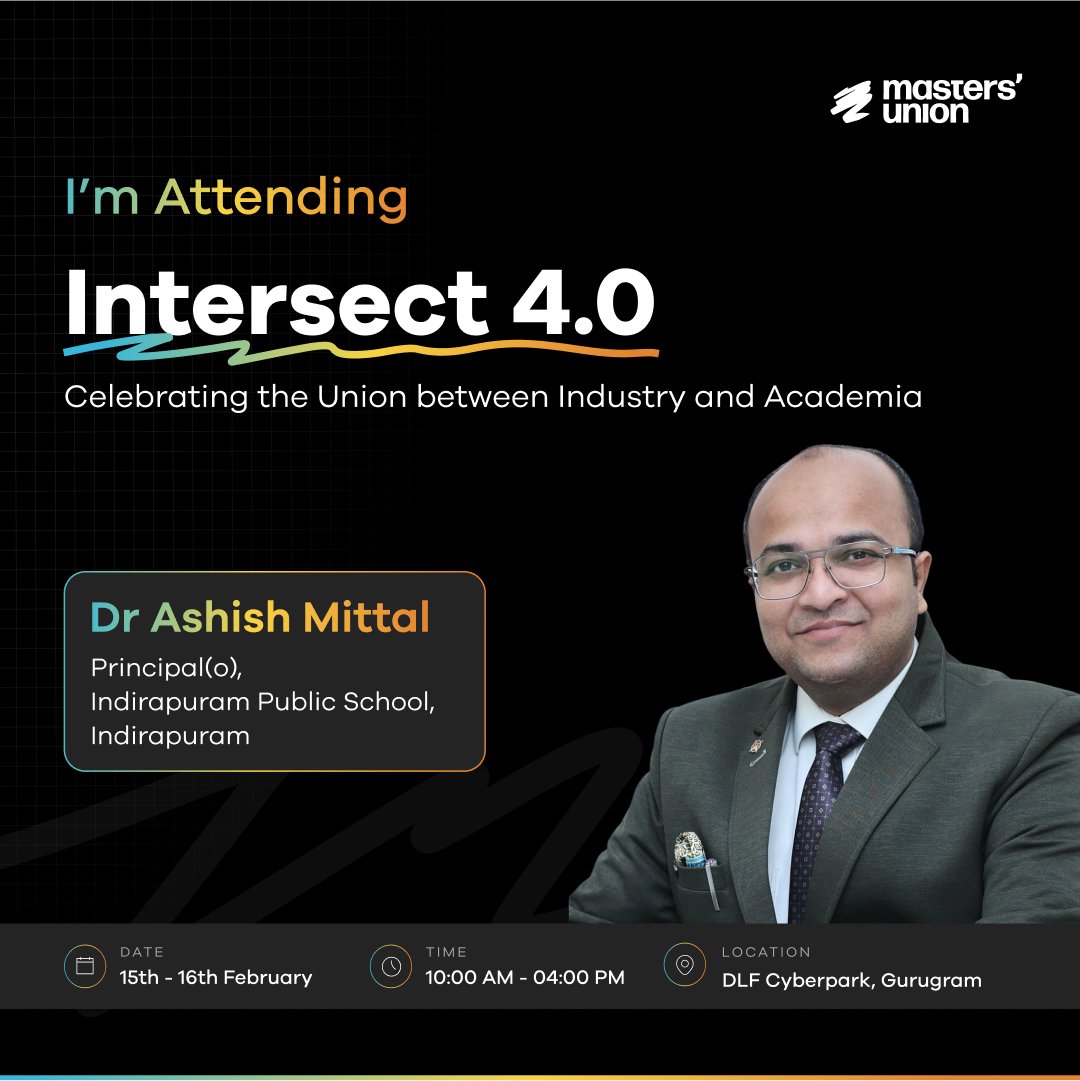 masters' union

I'm Attending

Intersect 4.0

Celebrating the Union between Industry and Academia

Dr Ashish Mittal

Principal(o), Indirapuram Public School, Indirapuram

DATE
15th - 16th February

TIME
10:00 AM - 04:00 PM

LOCATION
DLF Cyberpark, Gurugram